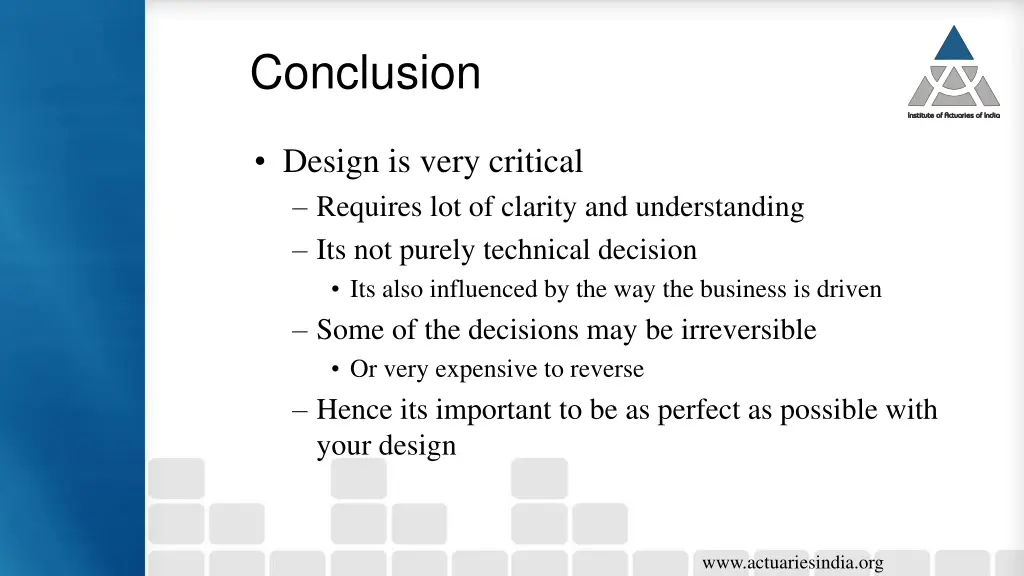 Conclusion

Institute of Actuaries of India

• Design is very critical
– Requires lot of clarity and understanding
– Its not purely technical decision
• Its also influenced by the way the business is driven
– Some of the decisions may be irreversible
• Or very expensive to reverse
– Hence its important to be as perfect as possible with your design

www.actuariesindia.org